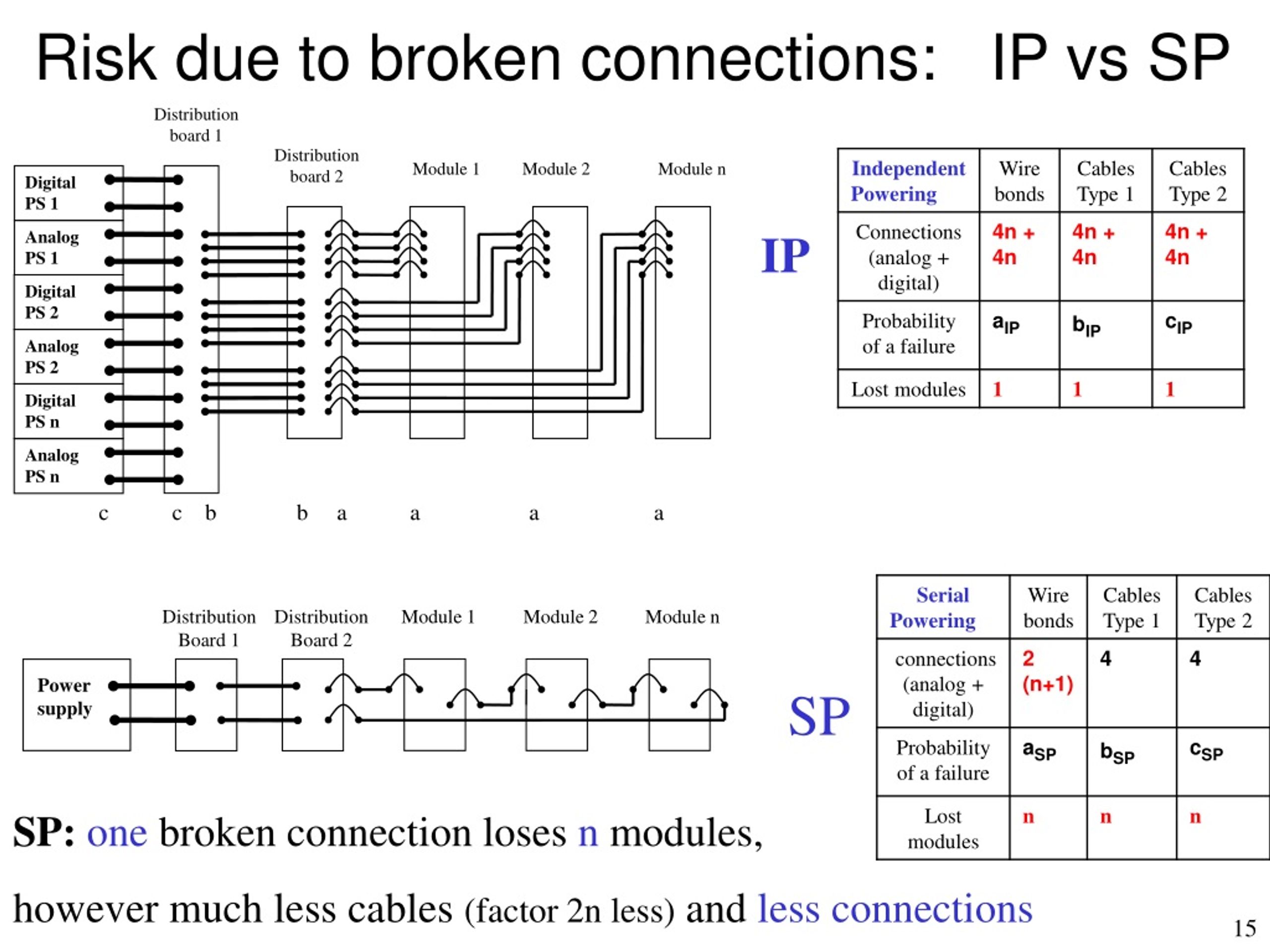 Risk due to broken connections: IP vs SP

Distribution board 1

Distribution board 2

Module 1

Module 2

Module n

Digital PS 1

Analog PS 1

Digital PS 2

Analog PS 2

Digital PS n

Analog PS n

c c b b a a a a

IP

| Independent Powering | Wire bonds | Cables Type 1 | Cables Type 2 |
|---|---|---|---|
| Connections (analog + digital) | 4n + 4n | 4n + 4n | 4n + 4n |
| Probability of a failure | $a_{IP}$ | $b_{IP}$ | $c_{IP}$ |
| Lost modules | 1 | 1 | 1 |

Distribution Board 1

Distribution Board 2

Module 1

Module 2

Module n

Power supply

SP

| Serial Powering | Wire bonds | Cables Type 1 | Cables Type 2 |
|---|---|---|---|
| connections (analog + digital) | 2 (n+1) | 4 | 4 |
| Probability of a failure | $a_{SP}$ | $b_{SP}$ | $c_{SP}$ |
| Lost modules | n | n | n |

SP: one broken connection loses n modules,

however much less cables (factor 2n less) and less connections

15